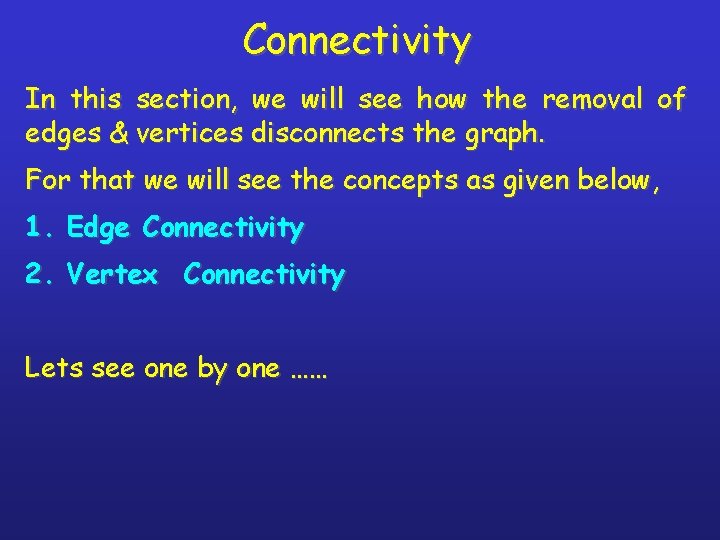 Connectivity

In this section, we will see how the removal of edges & vertices disconnects the graph.

For that we will see the concepts as given below,

1. Edge Connectivity

2. Vertex Connectivity

Lets see one by one ……